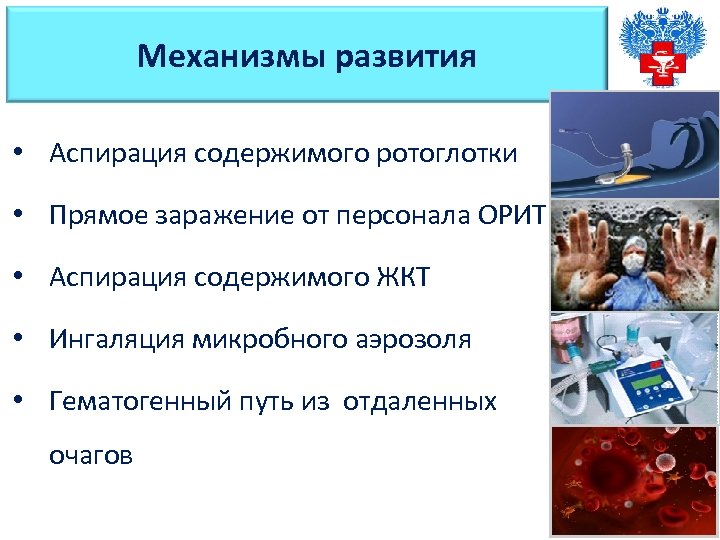 Механизмы развития

• Аспирация содержимого ротоглотки

• Прямое заражение от персонала ОРИТ

• Аспирация содержимого ЖКТ

• Ингаляция микробного аэрозоля

• Гематогенный путь из отдаленных очагов